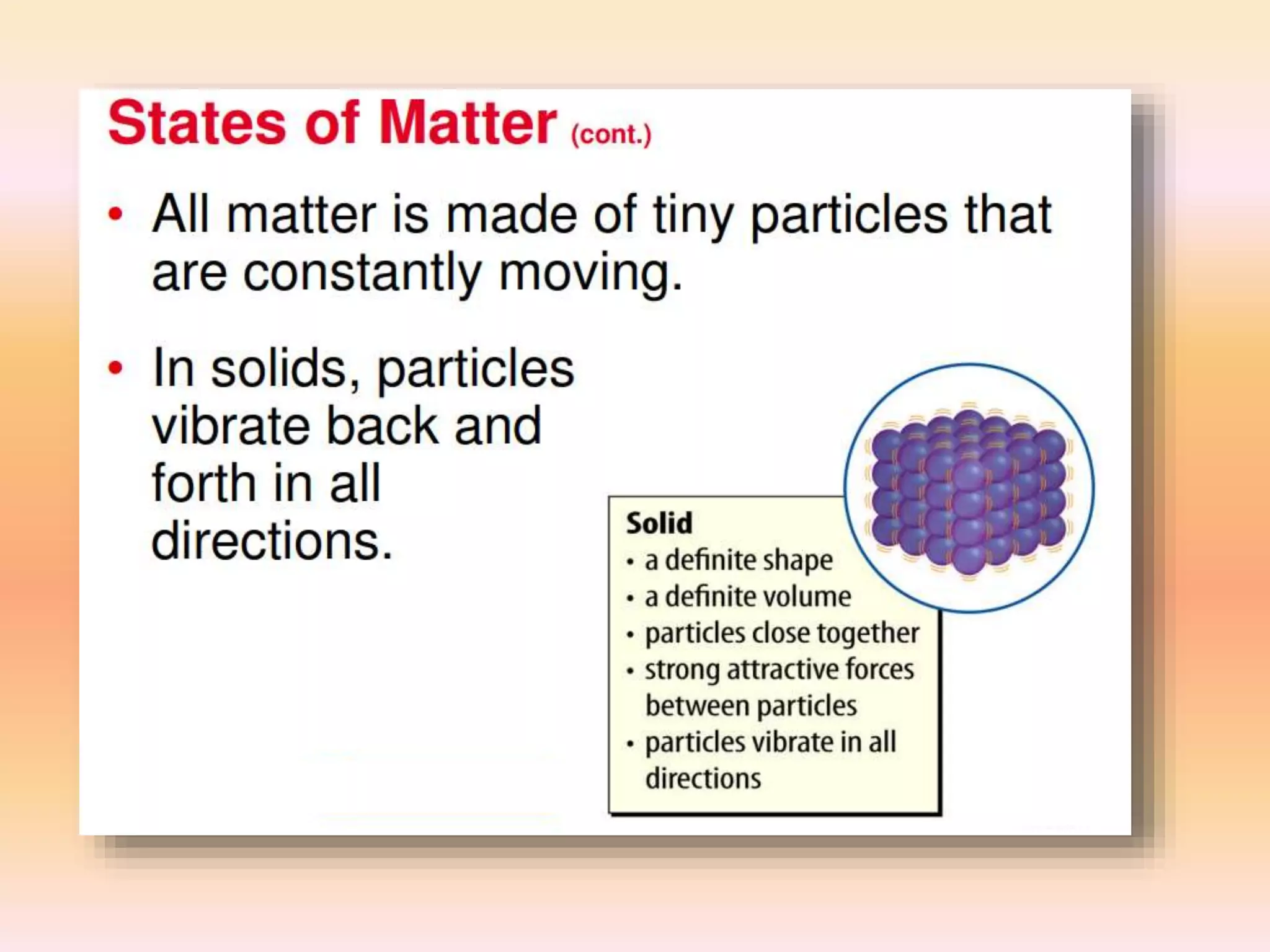 States of Matter (cont.)

• All matter is made of tiny particles that are constantly moving.

• In solids, particles vibrate back and forth in all directions.

Solid
• a definite shape
• a definite volume
• particles close together
• strong attractive forces between particles
• particles vibrate in all directions